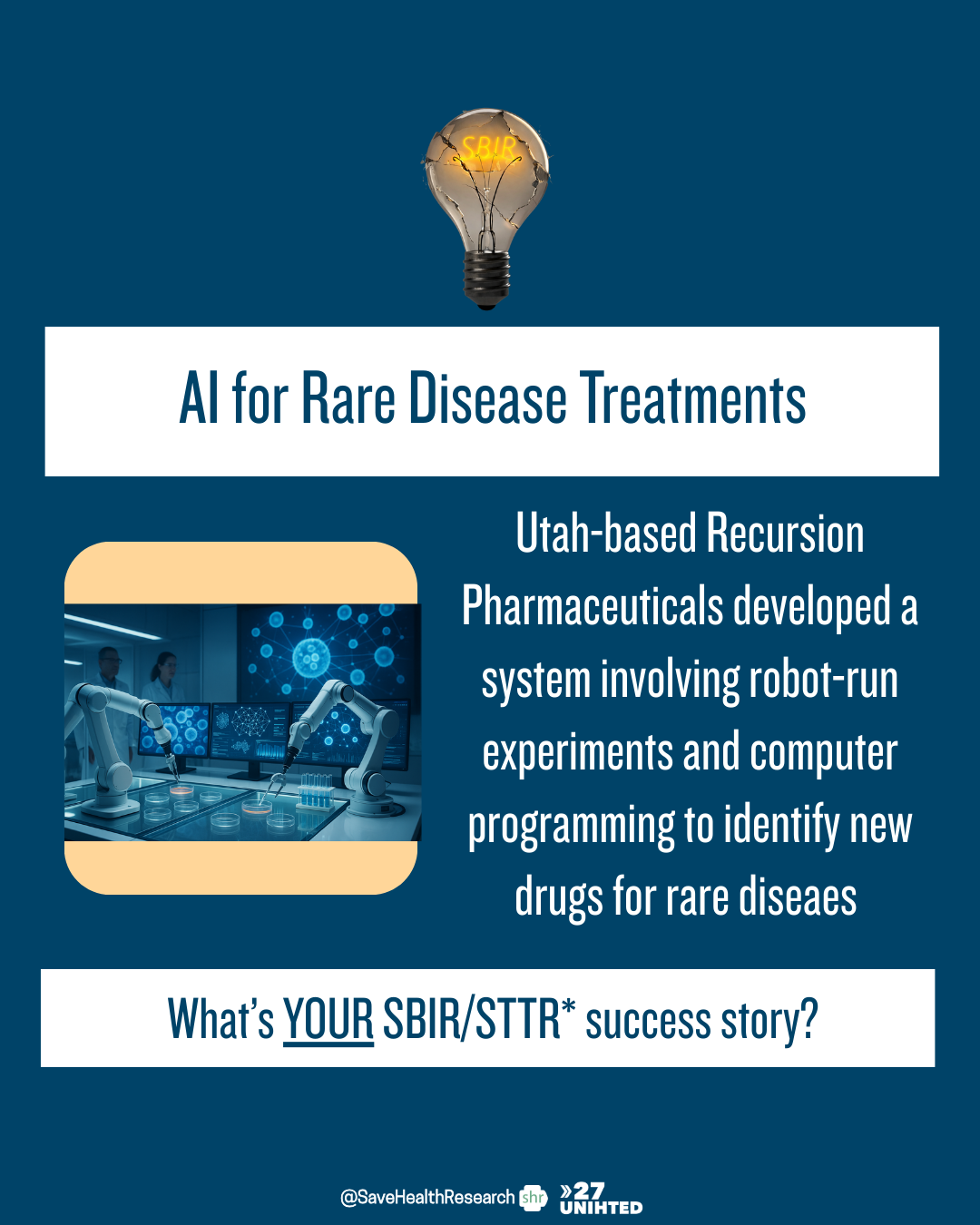 SBIR

AI for Rare Disease Treatments

Utah-based Recursion Pharmaceuticals developed a system involving robot-run experiments and computer programming to identify new drugs for rare diseaes

What's YOUR SBIR/STTR* success story?

@SaveHealthResearch shr »27 UNIHTED